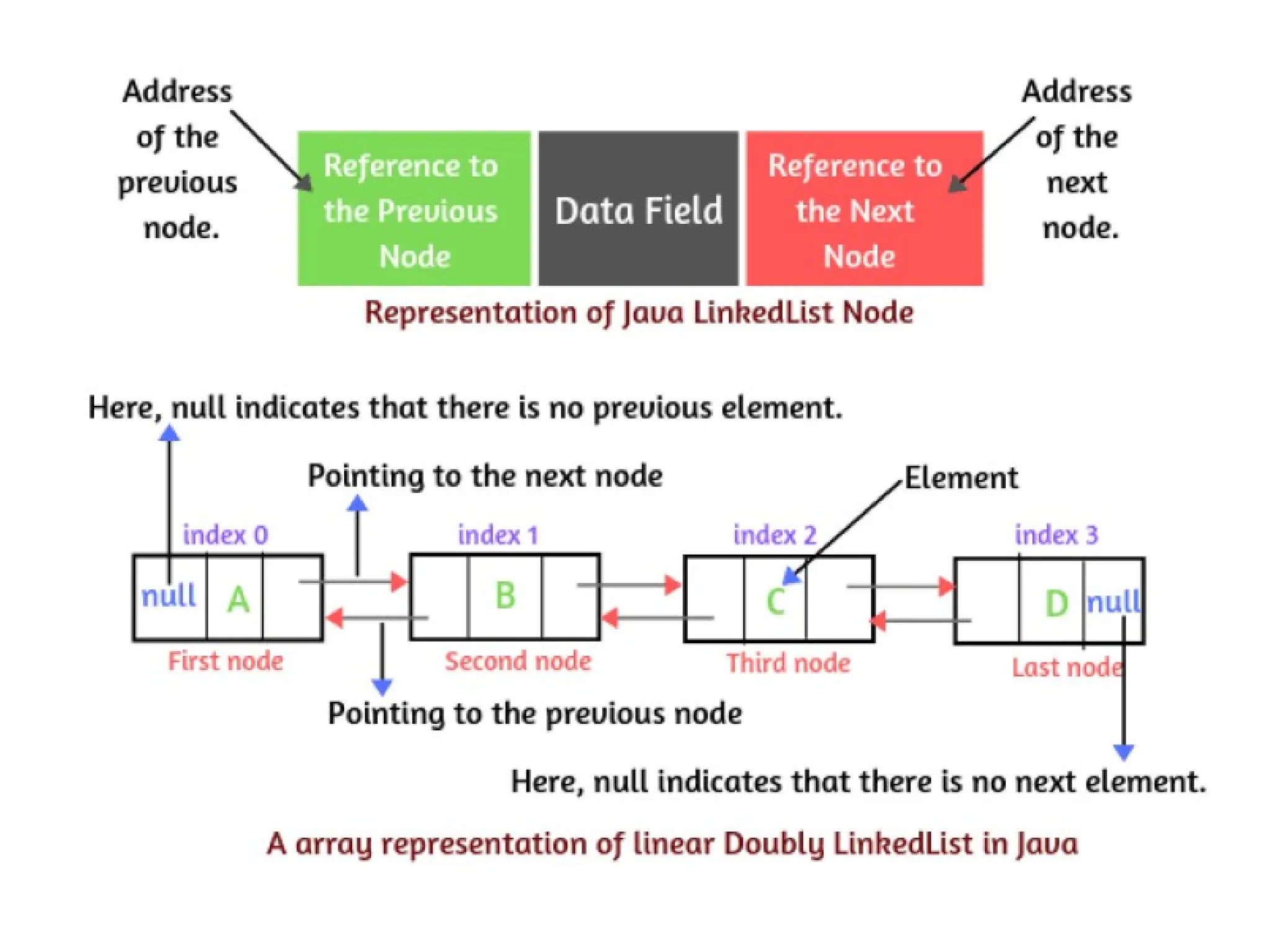 Address of the previous node.

Reference to the Previous Node

Data Field

Reference to the Next Node

Address of the next node.

Representation of Java LinkedList Node

Here, null indicates that there is no previous element.

Pointing to the next node

Element

index 0

index 1

index 2

index 3

null

A

B

C

D

null

First node

Second node

Third node

Last node

Pointing to the previous node

Here, null indicates that there is no next element.

A array representation of linear Doubly LinkedList in Java